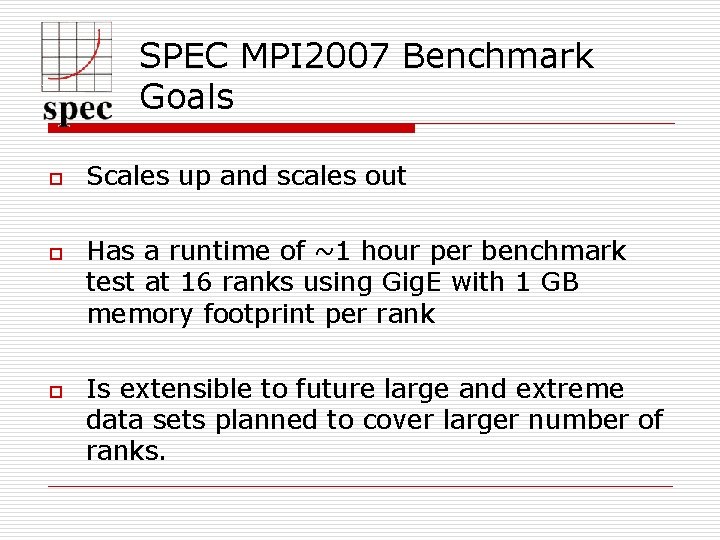 spec

SPEC MPI2007 Benchmark Goals

Scales up and scales out

Has a runtime of ~1 hour per benchmark test at 16 ranks using GigE with 1 GB memory footprint per rank

Is extensible to future large and extreme data sets planned to cover larger number of ranks.